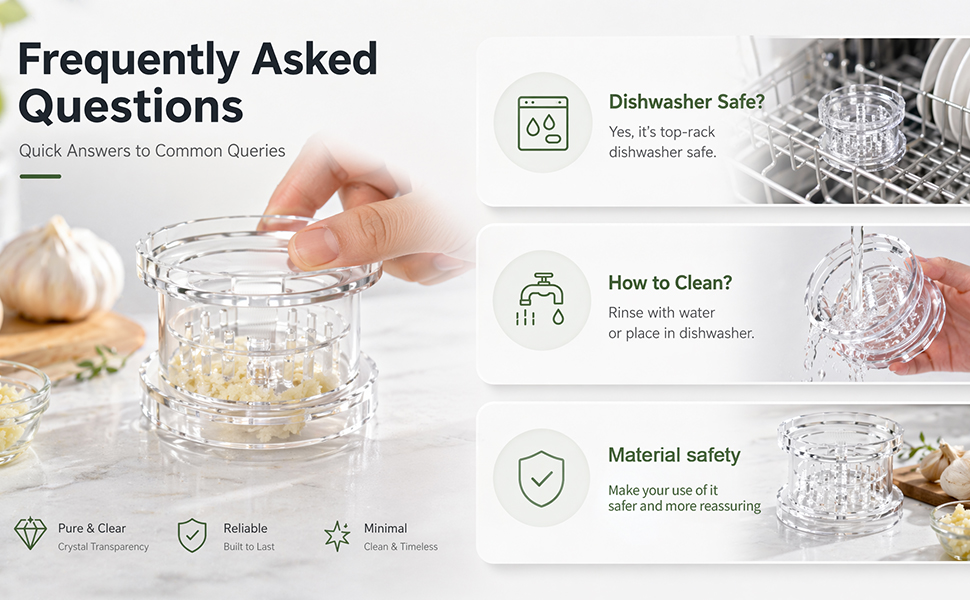 Frequently Asked Questions

Quick Answers to Common Queries

Pure & Clear
Crystal Transparency

Reliable
Built to Last

Minimal
Clean & Timeless

Dishwasher Safe?

Yes, it's top-rack dishwasher safe.

How to Clean?

Rinse with water or place in dishwasher.

Material safety

Make your use of it safer and more reassuring